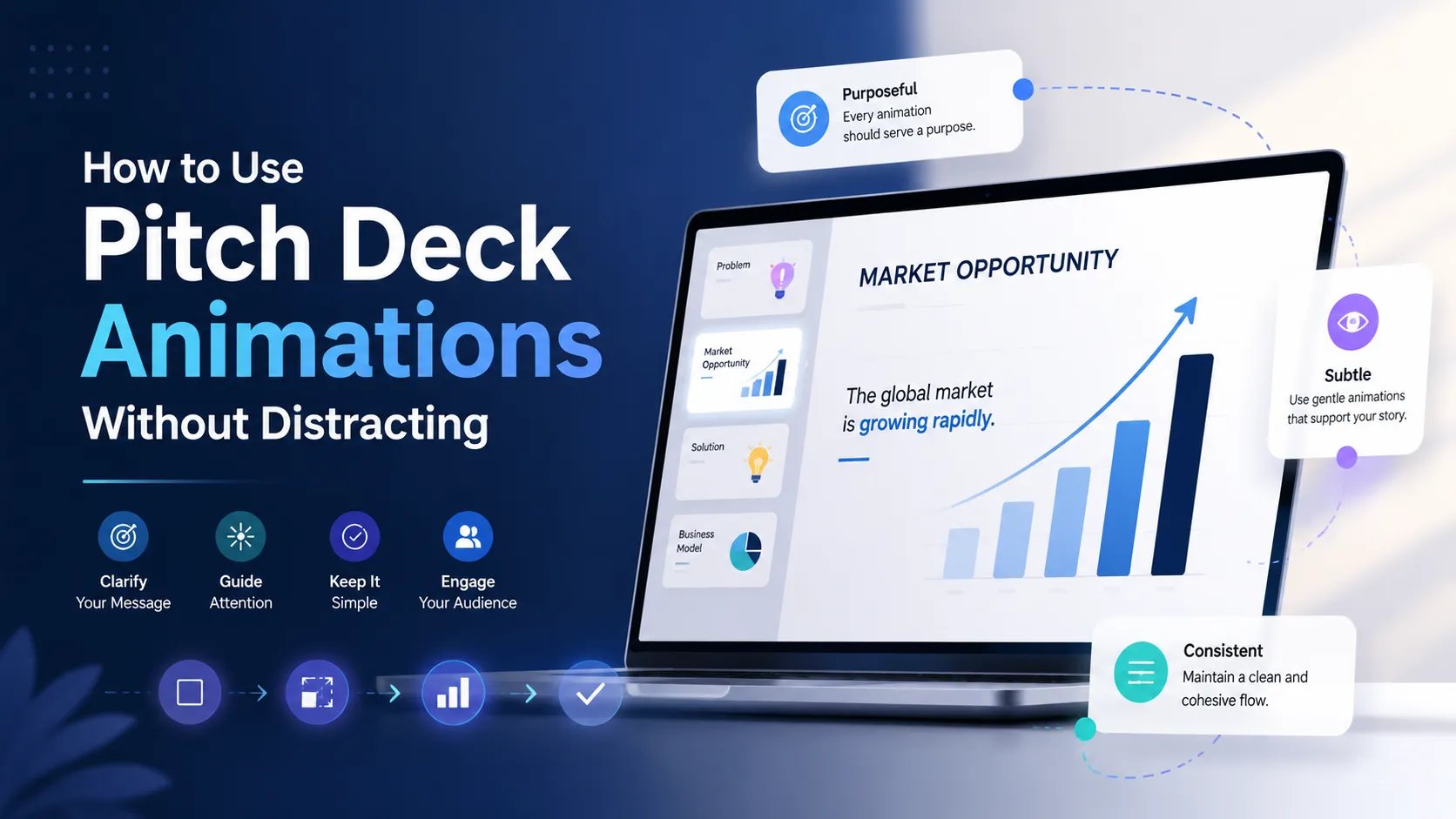 How to Use
Pitch Deck
Animations
Without Distracting

Clarify
Your Message

Guide
Attention

Keep It
Simple

Engage
Your Audience

Purposeful
Every animation should serve a purpose.

Problem

Market Opportunity

Solution

Business Model

MARKET OPPORTUNITY

The global market is growing rapidly.

Subtle
Use gentle animations that support your story.

Consistent
Maintain a clean and cohesive flow.